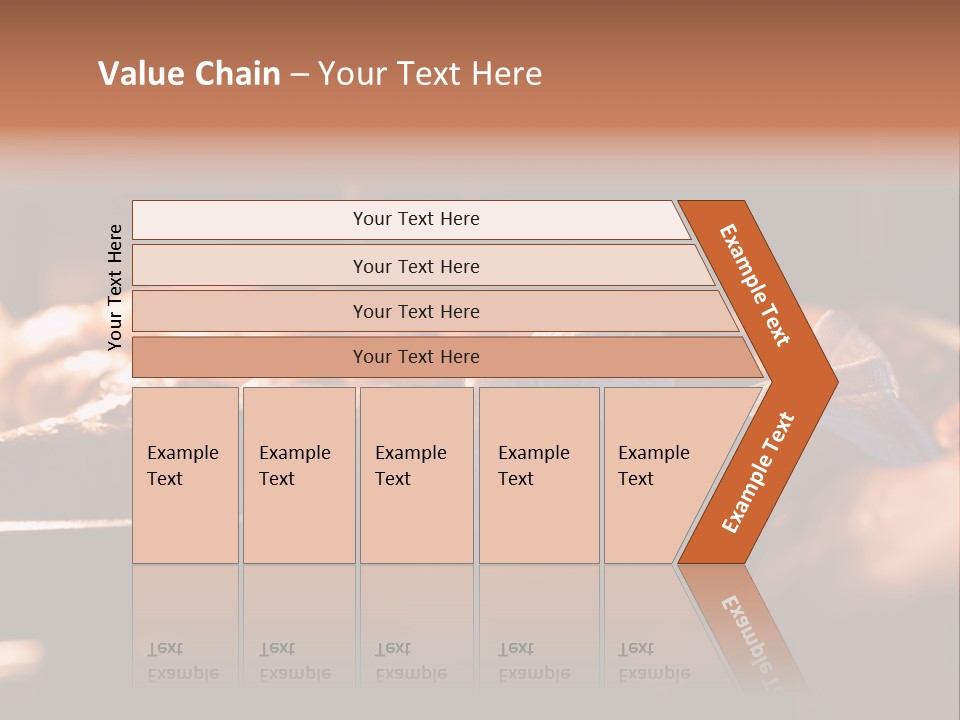 Value Chain – Your Text Here

Your Text Here

Your Text Here

Your Text Here

Your Text Here

Your Text Here

Example Text

Example Text

Example Text

Example Text

Example Text

Example Text

Example Text